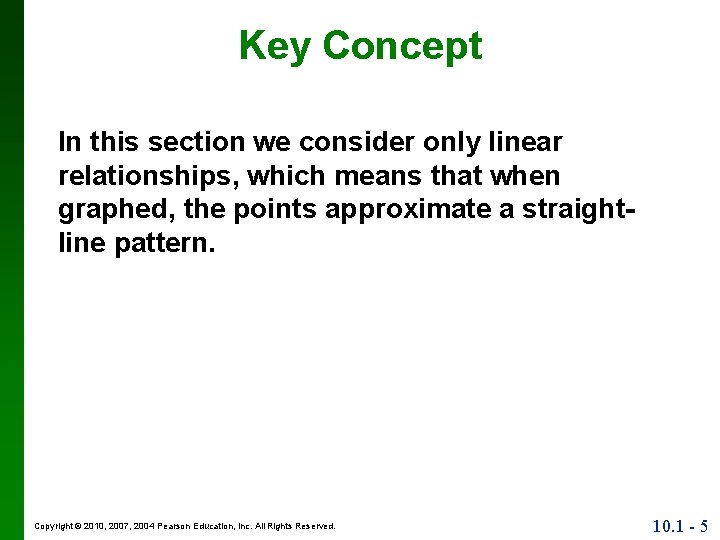 Key Concept

In this section we consider only linear relationships, which means that when graphed, the points approximate a straight-line pattern.

Copyright © 2010, 2007, 2004 Pearson Education, Inc. All Rights Reserved.

10.1 - 5